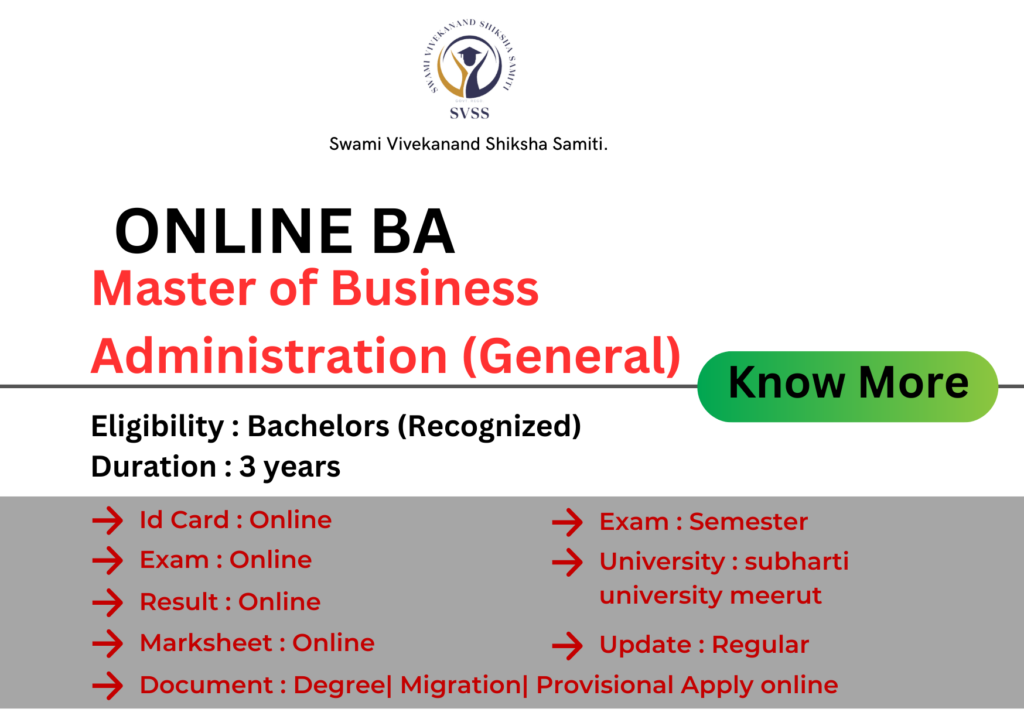 SWAMI VIVEKANAND SHIKSHA SAMITI
SVSS

Swami Vivekanand Shiksha Samiti.

ONLINE BA

Master of Business Administration (General)

Know More

Eligibility : Bachelors (Recognized)
Duration : 3 years

Id Card : Online
Exam : Online
Result : Online
Marksheet : Online

Exam : Semester
University : subharti university meerut
Update : Regular

Document : Degree| Migration| Provisional Apply online